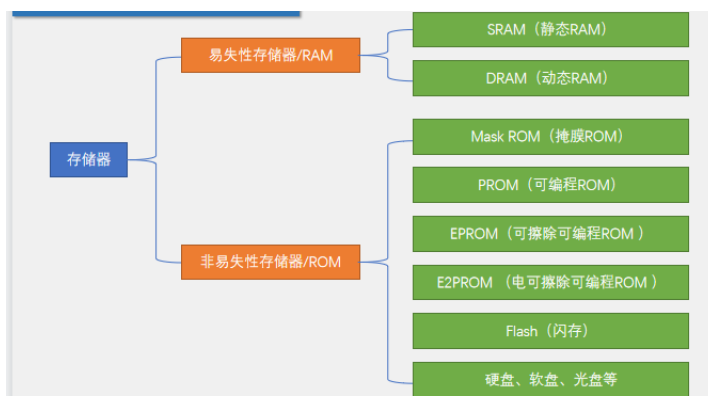 存储器

易失性存储器/RAM

SRAM（静态RAM）

DRAM（动态RAM）

非易失性存储器/ROM

Mask ROM（掩膜ROM）

PROM（可编程ROM）

EPROM（可擦除可编程ROM ）

E2PROM （电可擦除可编程ROM ）

Flash（闪存）

硬盘、软盘、光盘等